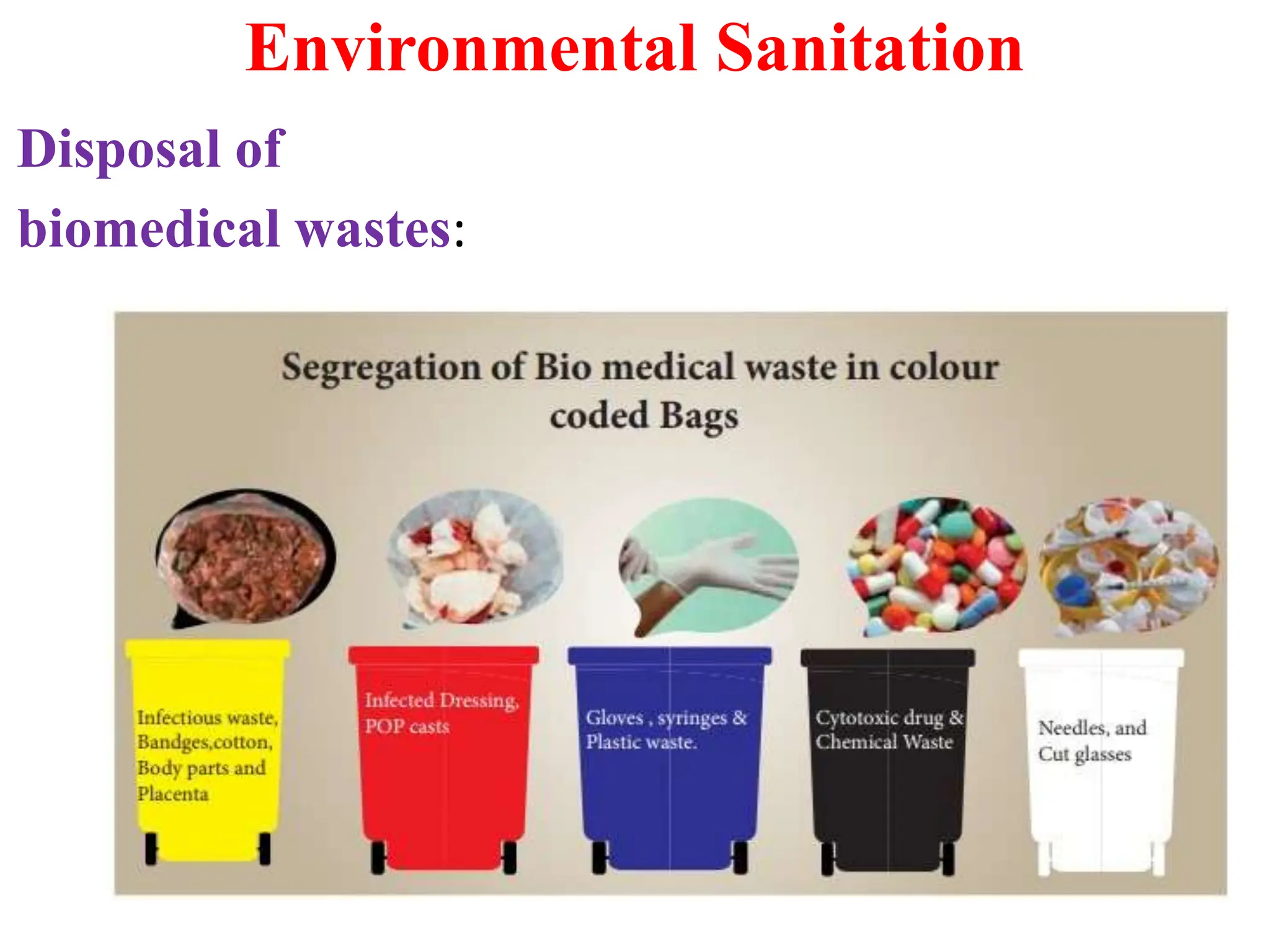 Environmental Sanitation

Disposal of biomedical wastes:

Segregation of Bio medical waste in colour coded Bags

Infectious waste, Bandges,cotton, Body parts and Placenta

Infected Dressing, POP casts

Gloves , syringes & Plastic waste.

Cytotoxic drug & Chemical Waste

Needles, and Cut glasses